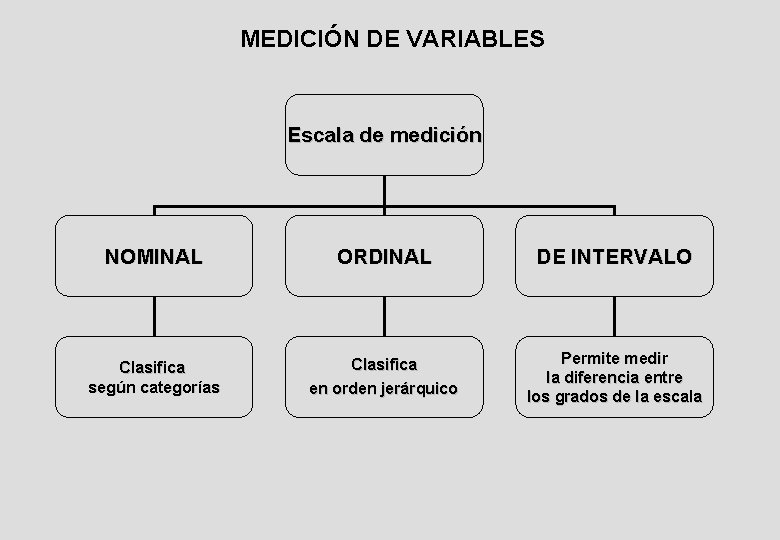 MEDICIÓN DE VARIABLES

Escala de medición

NOMINAL

ORDINAL

DE INTERVALO

Clasifica según categorías

Clasifica en orden jerárquico

Permite medir la diferencia entre los grados de la escala